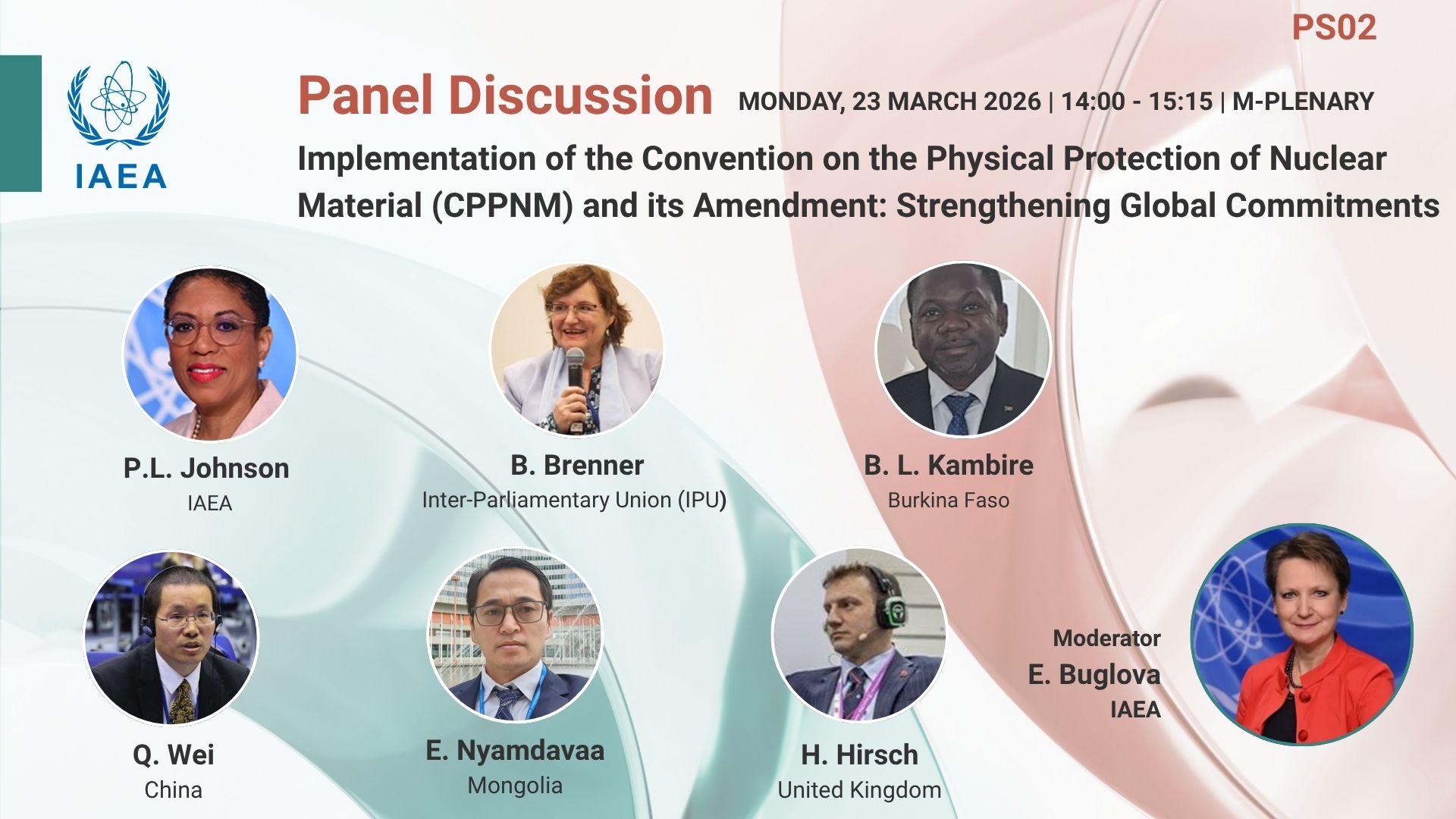 PS02

IAEA

Panel Discussion MONDAY, 23 MARCH 2026 | 14:00 - 15:15 | M-PLENARY

Implementation of the Convention on the Physical Protection of Nuclear Material (CPPNM) and its Amendment: Strengthening Global Commitments

P.L. Johnson
IAEA

B. Brenner
Inter-Parliamentary Union (IPU)

B. L. Kambire
Burkina Faso

Q. Wei
China

E. Nyamdavaa
Mongolia

H. Hirsch
United Kingdom

Moderator
E. Buglova
IAEA